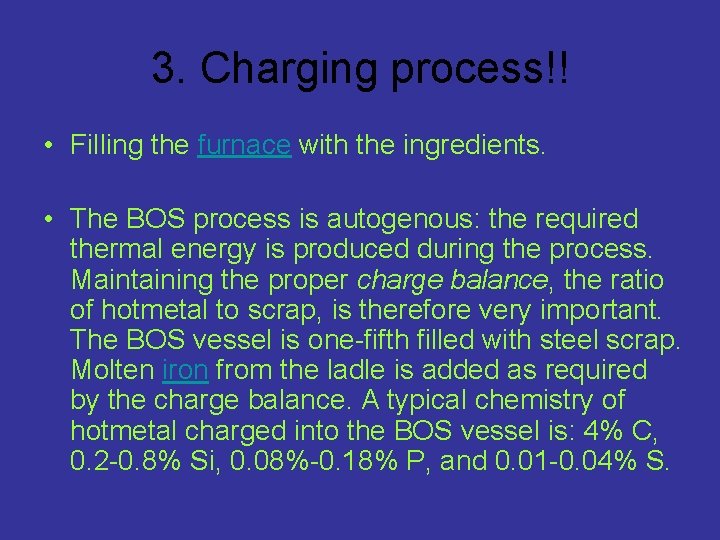 3. Charging process!!

• Filling the furnace with the ingredients.

• The BOS process is autogenous: the required thermal energy is produced during the process. Maintaining the proper charge balance, the ratio of hotmetal to scrap, is therefore very important. The BOS vessel is one-fifth filled with steel scrap. Molten iron from the ladle is added as required by the charge balance. A typical chemistry of hotmetal charged into the BOS vessel is: 4% C, 0.2-0.8% Si, 0.08%-0.18% P, and 0.01-0.04% S.